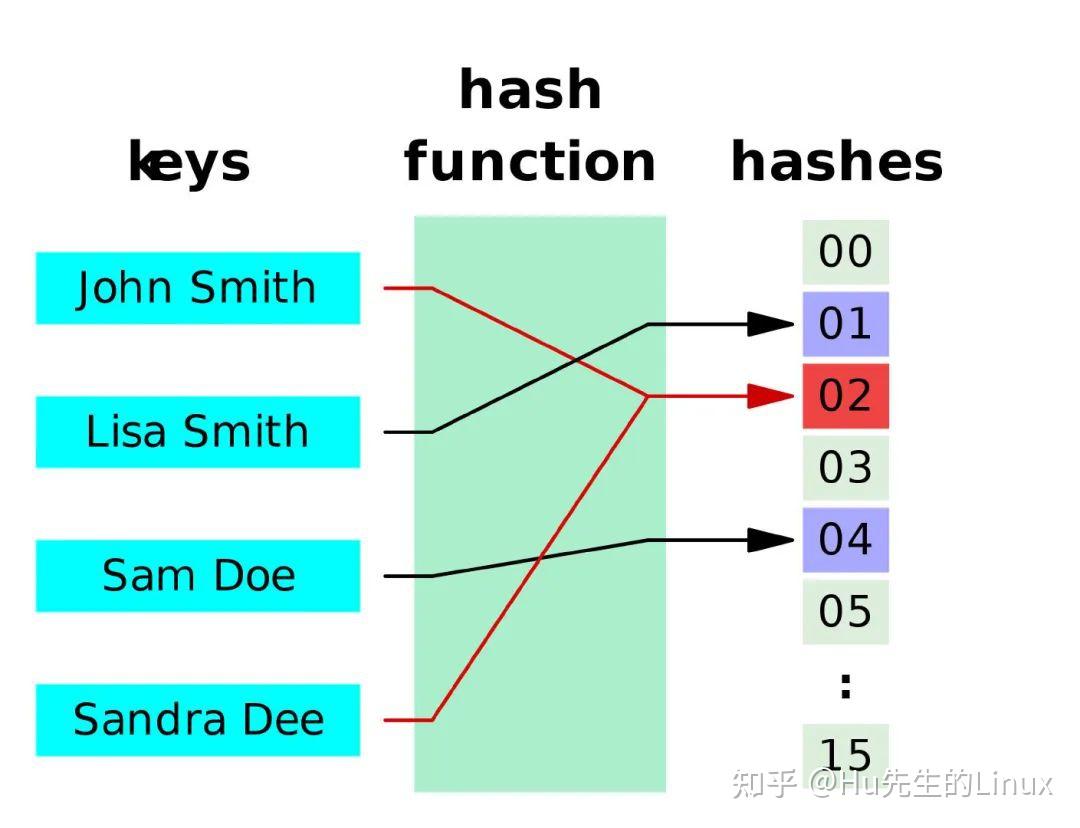 keys

hash function

hashes

John Smith

Lisa Smith

Sam Doe

Sandra Dee

00
01
02
03
04
05
:
15

知乎 @Hu先生的Linux